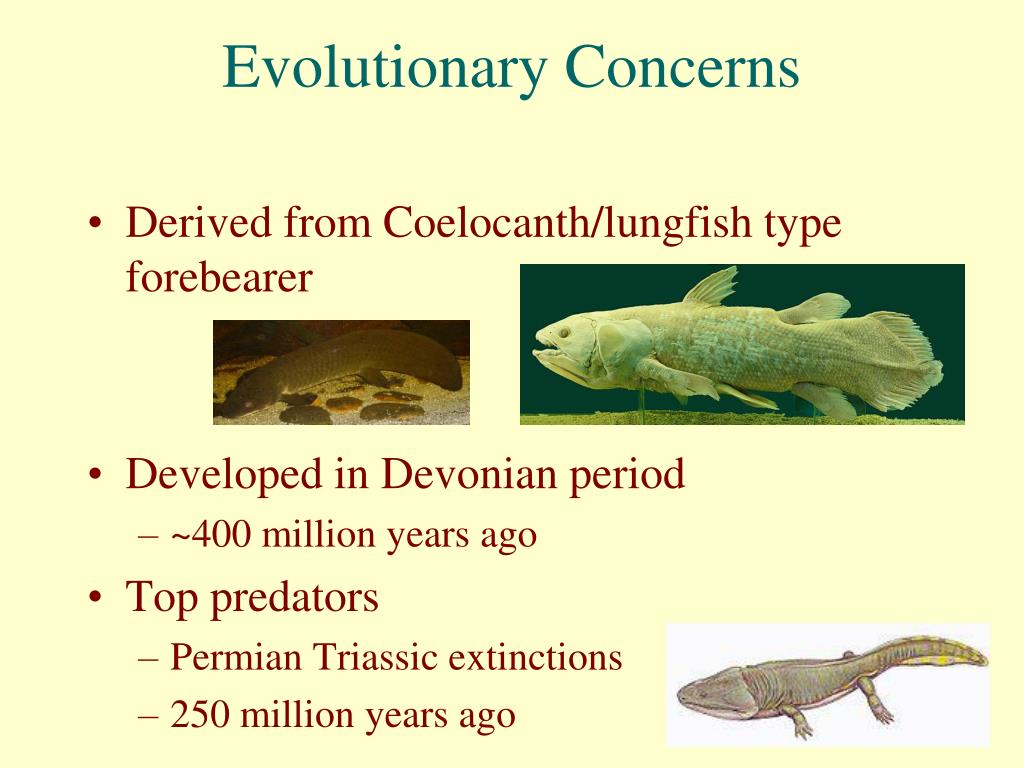 Evolutionary Concerns

• Derived from Coelocanth/lungfish type forebearer

• Developed in Devonian period
– ~400 million years ago

• Top predators
– Permian Triassic extinctions
– 250 million years ago